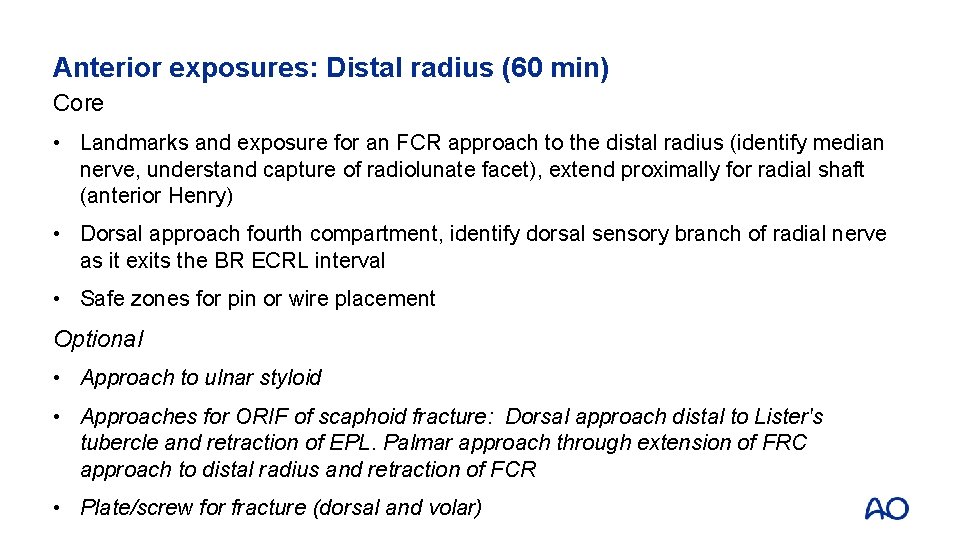 Anterior exposures: Distal radius (60 min)

Core

• Landmarks and exposure for an FCR approach to the distal radius (identify median nerve, understand capture of radiolunate facet), extend proximally for radial shaft (anterior Henry)

• Dorsal approach fourth compartment, identify dorsal sensory branch of radial nerve as it exits the BR ECRL interval

• Safe zones for pin or wire placement

Optional

• Approach to ulnar styloid

• Approaches for ORIF of scaphoid fracture: Dorsal approach distal to Lister's tubercle and retraction of EPL. Palmar approach through extension of FRC approach to distal radius and retraction of FCR

• Plate/screw for fracture (dorsal and volar)

AO